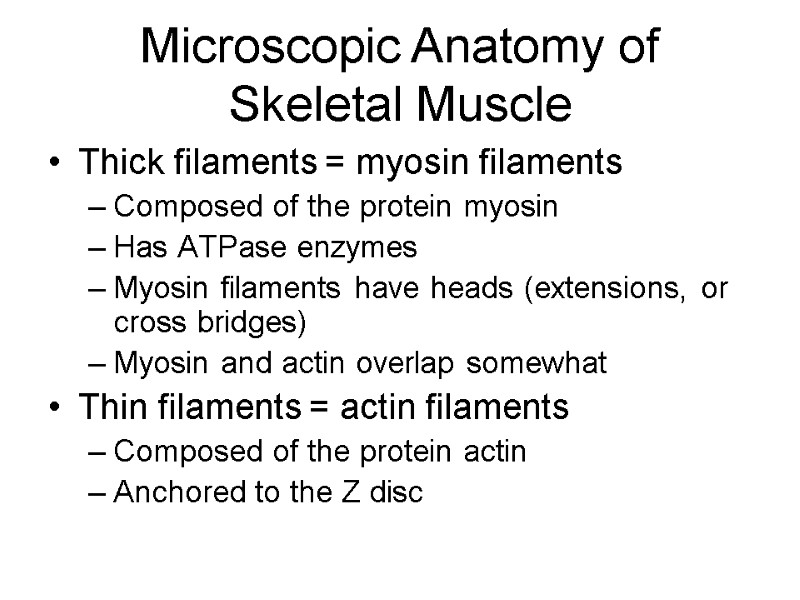 Microscopic Anatomy of Skeletal Muscle

• Thick filaments = myosin filaments
– Composed of the protein myosin
– Has ATPase enzymes
– Myosin filaments have heads (extensions, or cross bridges)
– Myosin and actin overlap somewhat
• Thin filaments = actin filaments
– Composed of the protein actin
– Anchored to the Z disc